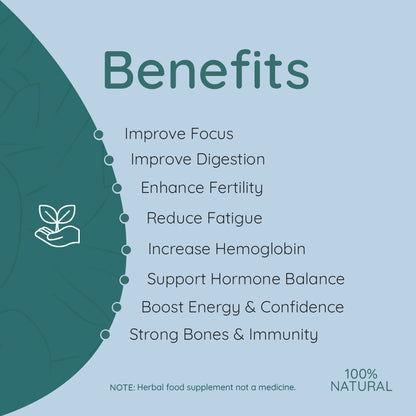 Benefits

Improve Focus
Improve Digestion
Enhance Fertility
Reduce Fatigue
Increase Hemoglobin
Support Hormone Balance
Boost Energy & Confidence
Strong Bones & Immunity

NOTE: Herbal food supplement not a medicine.

100%
NATURAL